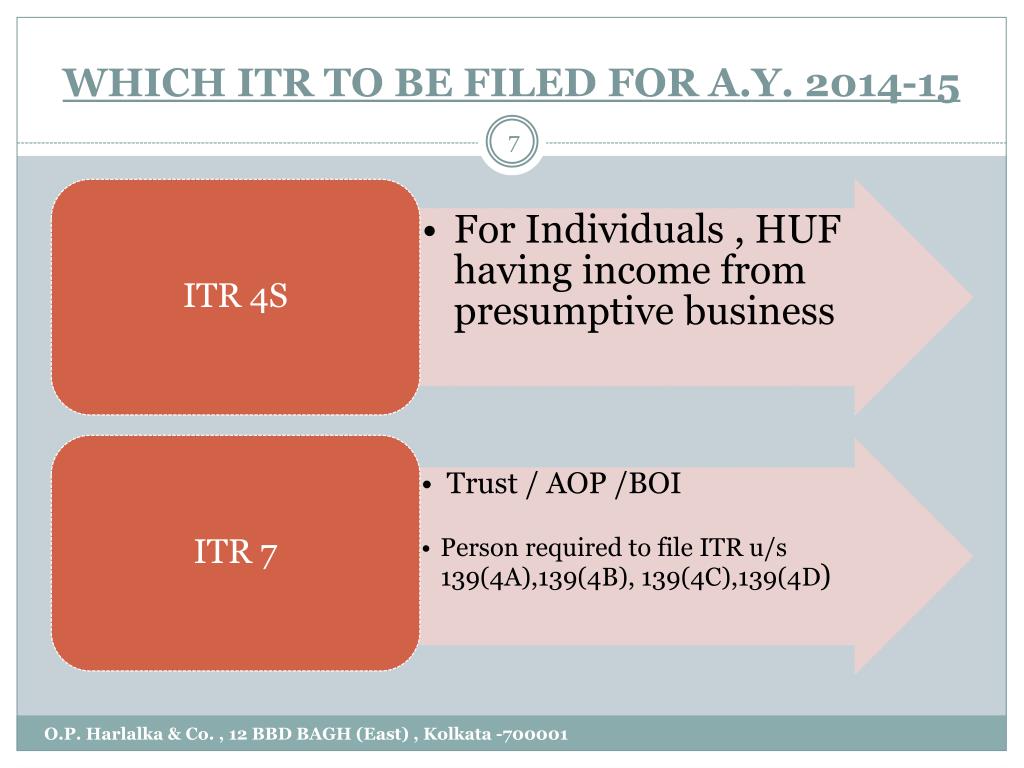 WHICH ITR TO BE FILED FOR A.Y. 2014-15

7

ITR 4S

• For Individuals , HUF having income from presumptive business

ITR 7

• Trust / AOP /BOI

• Person required to file ITR u/s 139(4A),139(4B), 139(4C),139(4D)

O.P. Harlalka & Co. , 12 BBD BAGH (East) , Kolkata -700001